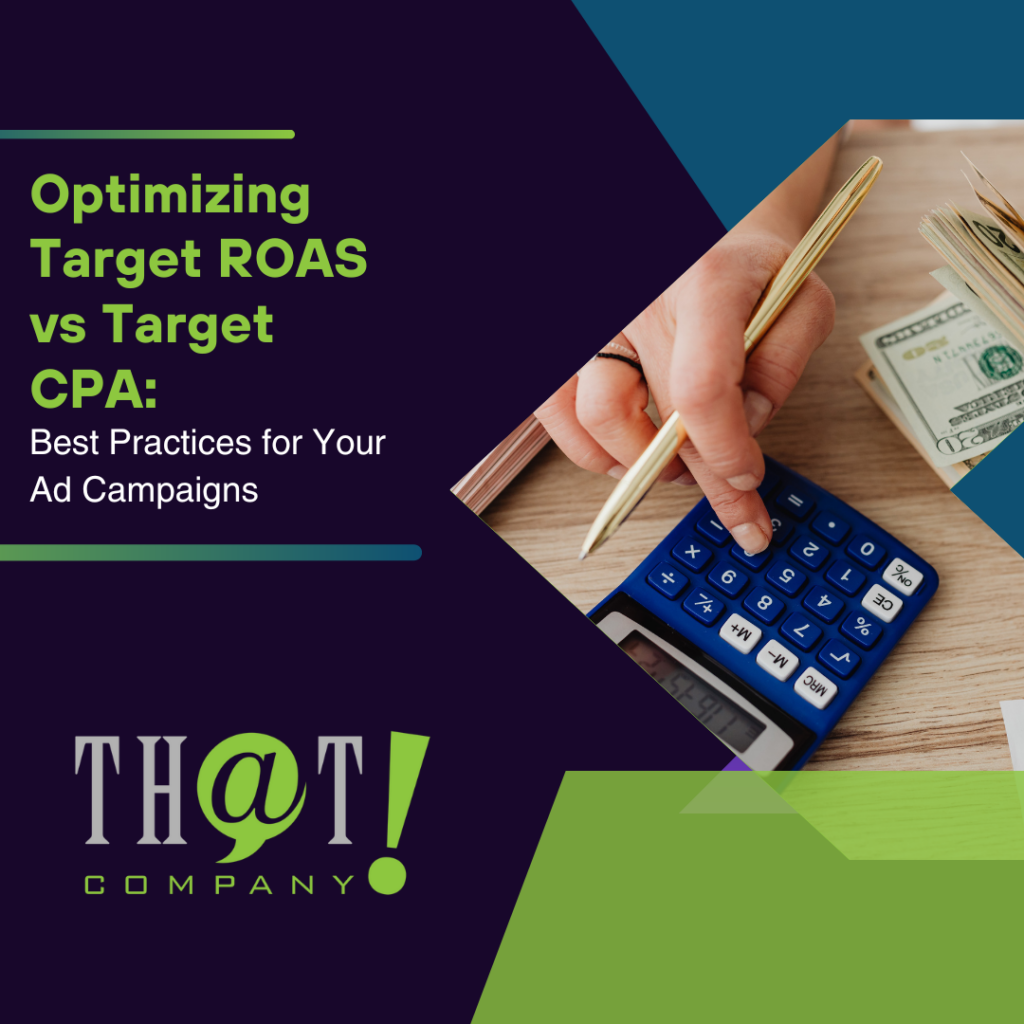 Optimizing Target ROAS vs Target CPA:

Best Practices for Your Ad Campaigns

TH@T!
COMPANY